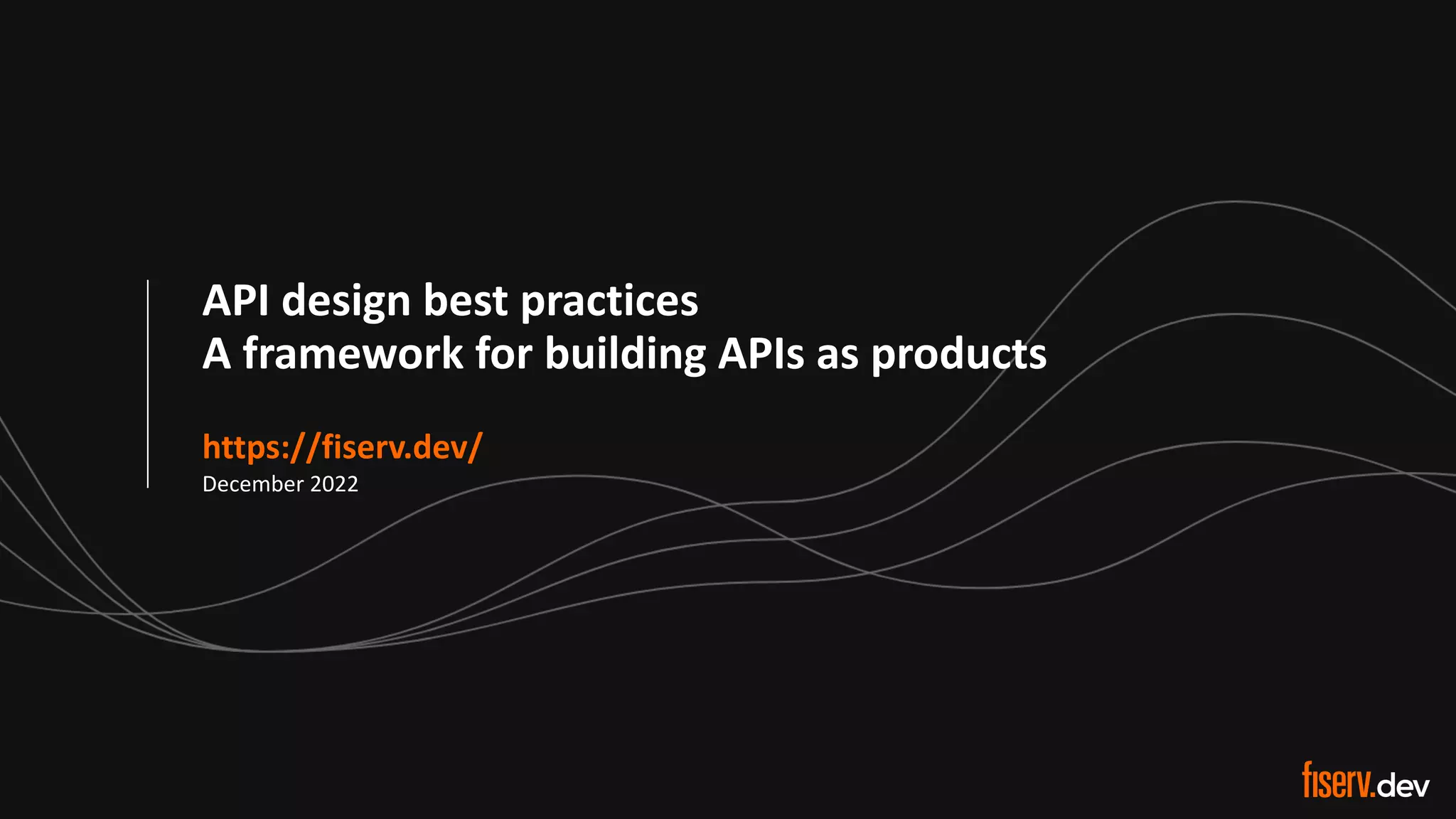 API design best practices
A framework for building APIs as products

https://fiserv.dev/
December 2022

fiserv.dev